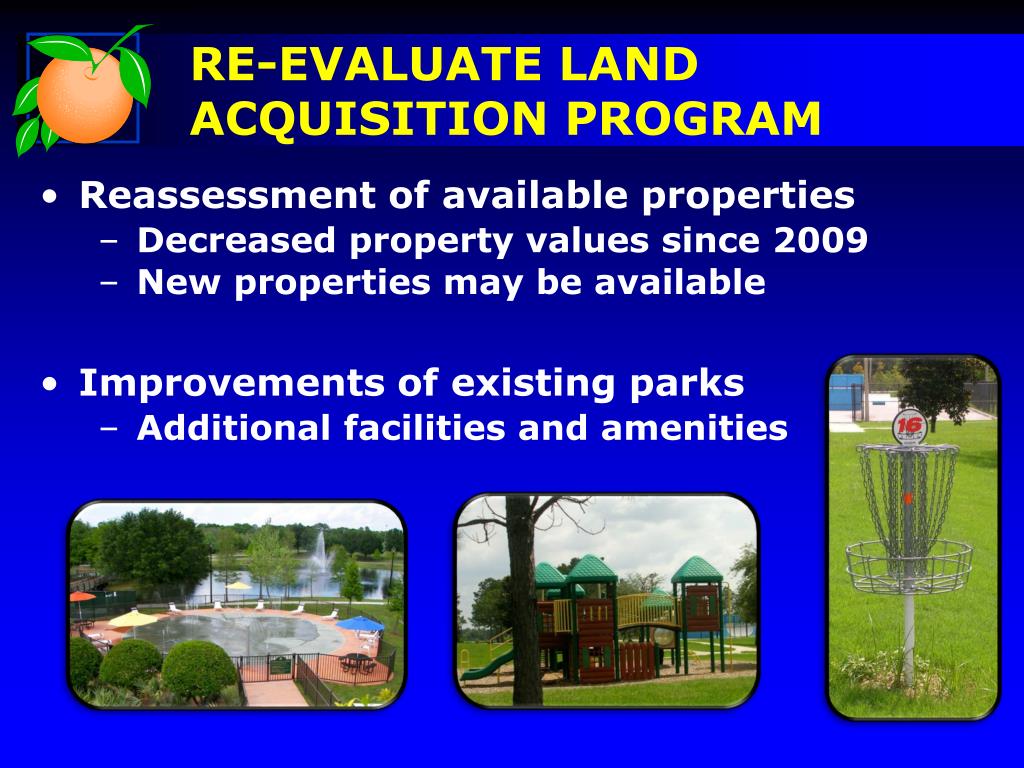 RE-EVALUATE LAND ACQUISITION PROGRAM

• Reassessment of available properties
– Decreased property values since 2009
– New properties may be available

• Improvements of existing parks
– Additional facilities and amenities

16